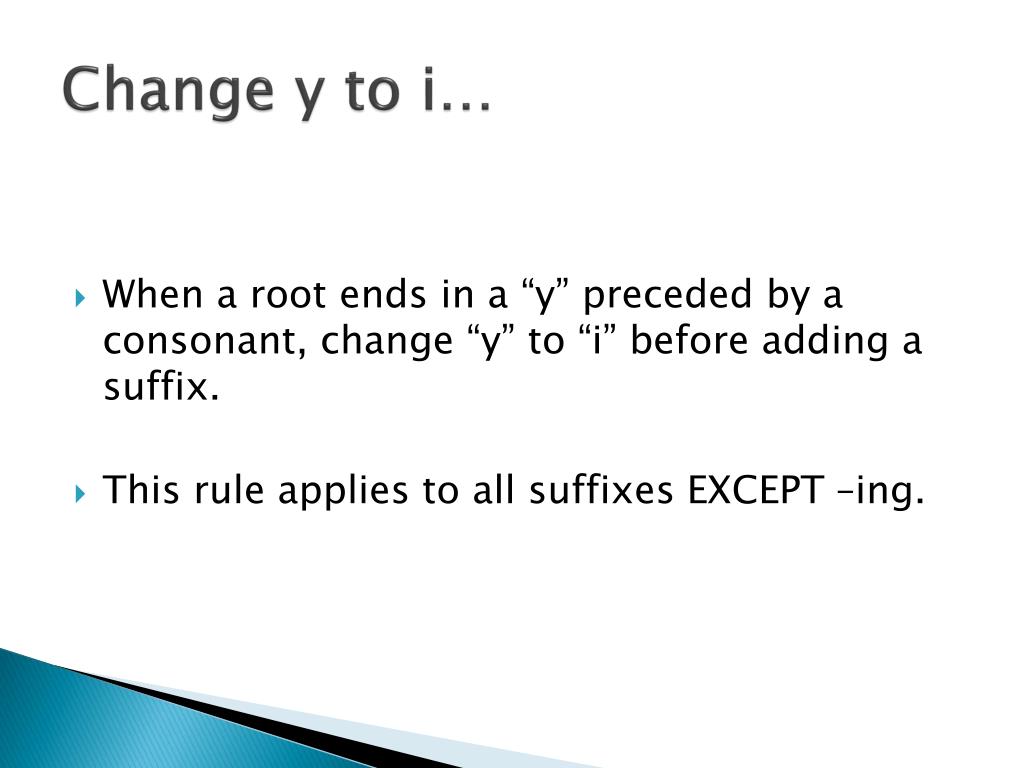 Change y to i…

When a root ends in a “y” preceded by a consonant, change “y” to “i” before adding a suffix.

This rule applies to all suffixes EXCEPT –ing.